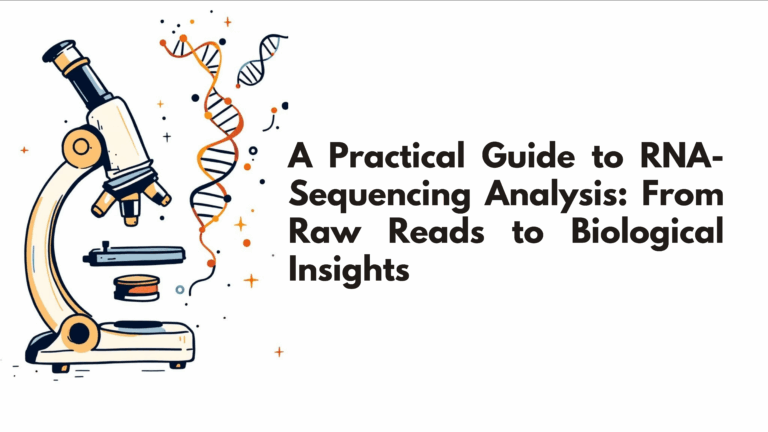 A Practical Guide to RNA-Sequencing Analysis: From Raw Reads to Biological Insights